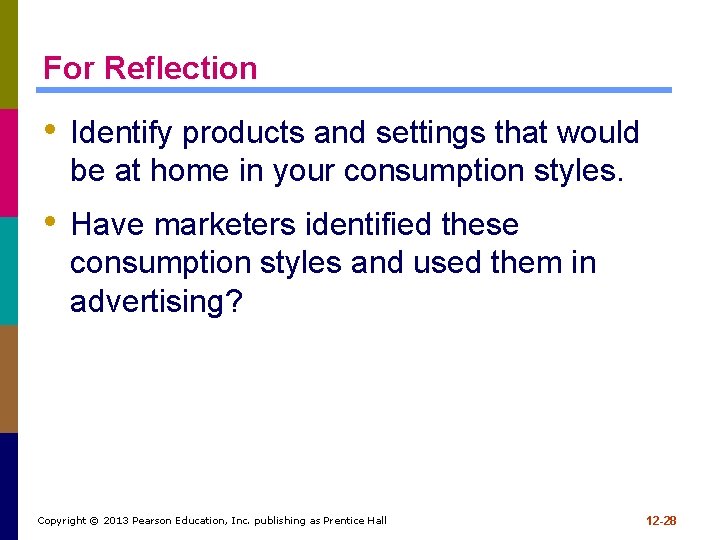 For Reflection

• Identify products and settings that would be at home in your consumption styles.

• Have marketers identified these consumption styles and used them in advertising?

Copyright © 2013 Pearson Education, Inc. publishing as Prentice Hall

12-28